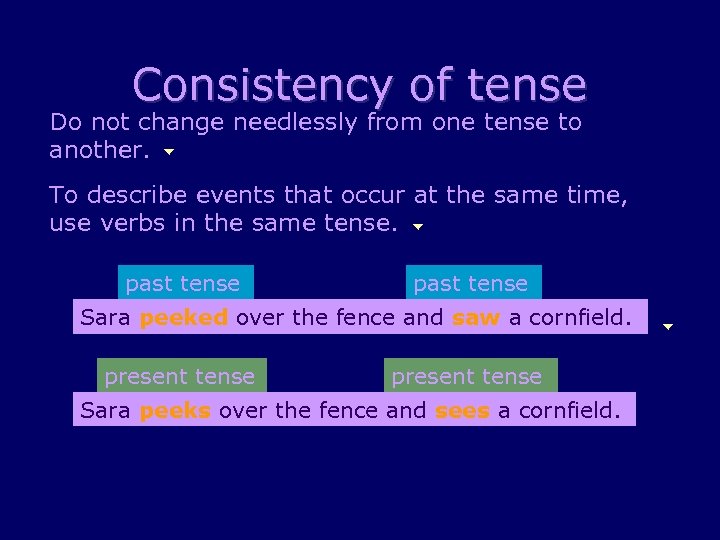 Consistency of tense

Do not change needlessly from one tense to another.

To describe events that occur at the same time, use verbs in the same tense.

past tense past tense

Sara peeked over the fence and saw a cornfield.

present tense present tense

Sara peeks over the fence and sees a cornfield.